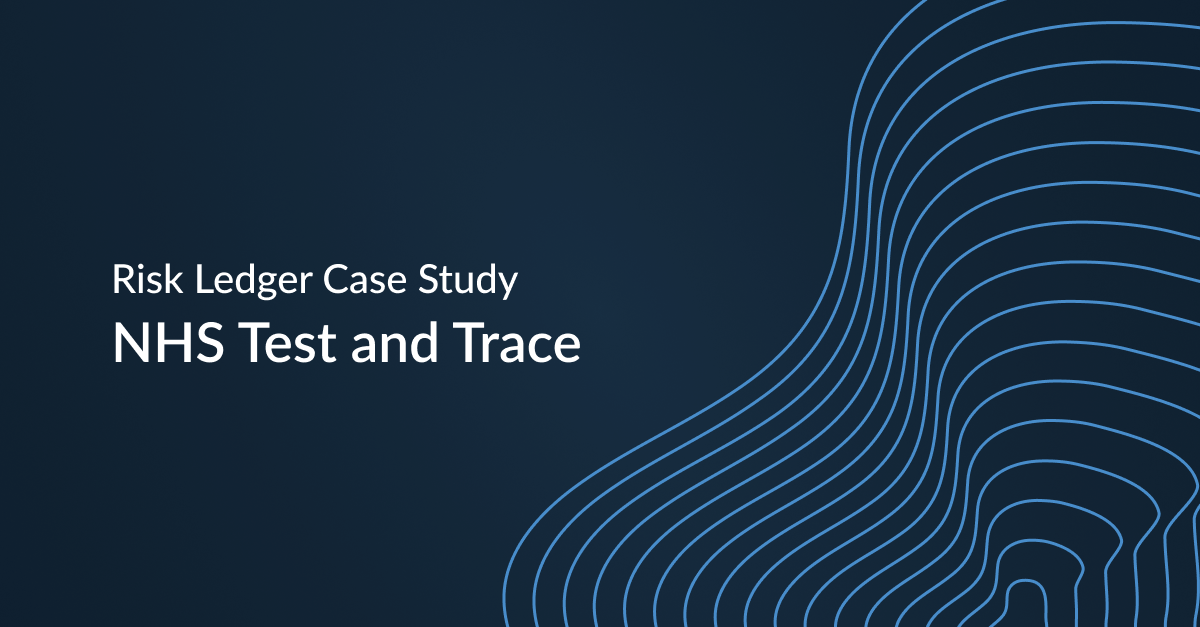 Risk Ledger Case Study
NHS Test and Trace